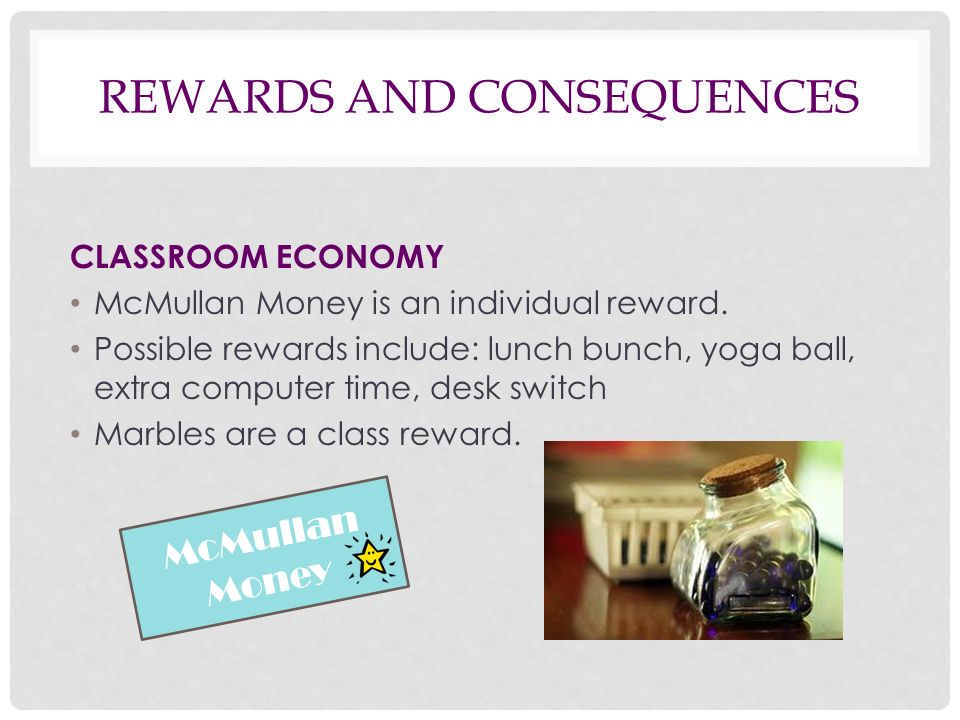 REWARDS AND CONSEQUENCES

CLASSROOM ECONOMY

• McMullan Money is an individual reward.
• Possible rewards include: lunch bunch, yoga ball, extra computer time, desk switch
• Marbles are a class reward.

McMullan Money